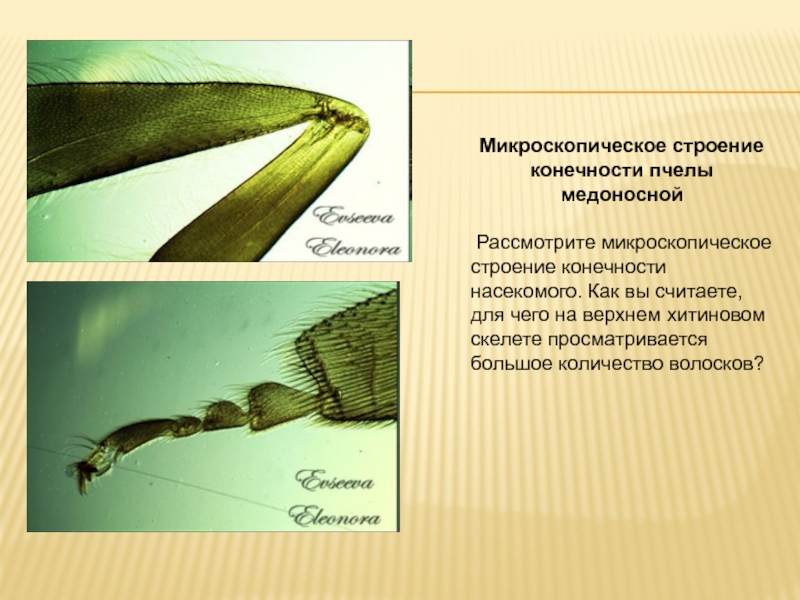 Evseeva
Eleonora

Evseeva
Eleonora

Микроскопическое строение конечности пчелы медоносной

Рассмотрите микроскопическое строение конечности насекомого. Как вы считаете, для чего на верхнем хитиновом скелете просматривается большое количество волосков?